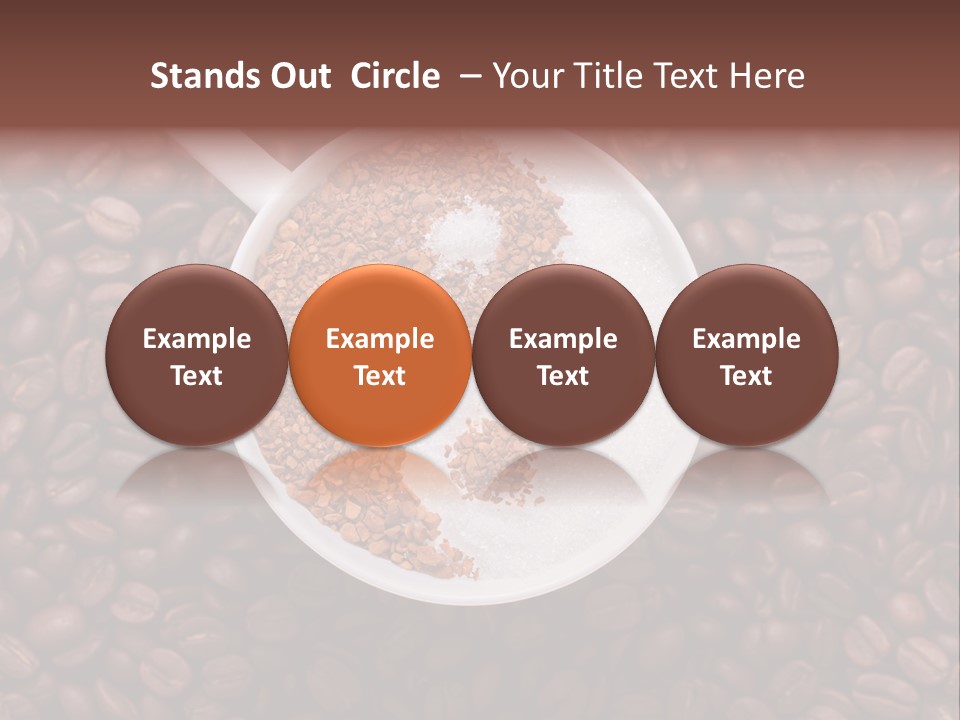 Stands Out Circle – Your Title Text Here

Example Text

Example Text

Example Text

Example Text